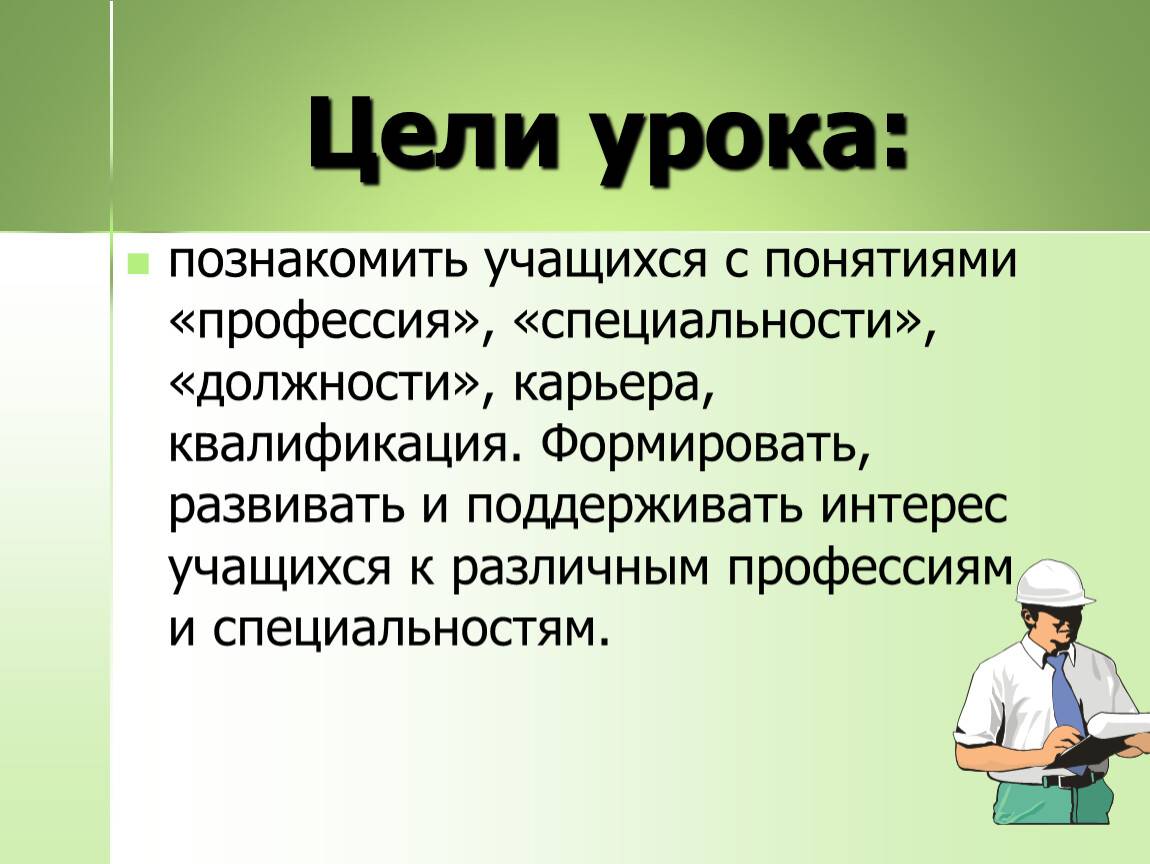 Цели урока:

познакомить учащихся с понятиями «профессия», «специальности», «должности», карьера, квалификация. Формировать, развивать и поддерживать интерес учащихся к различным профессиям и специальностям.